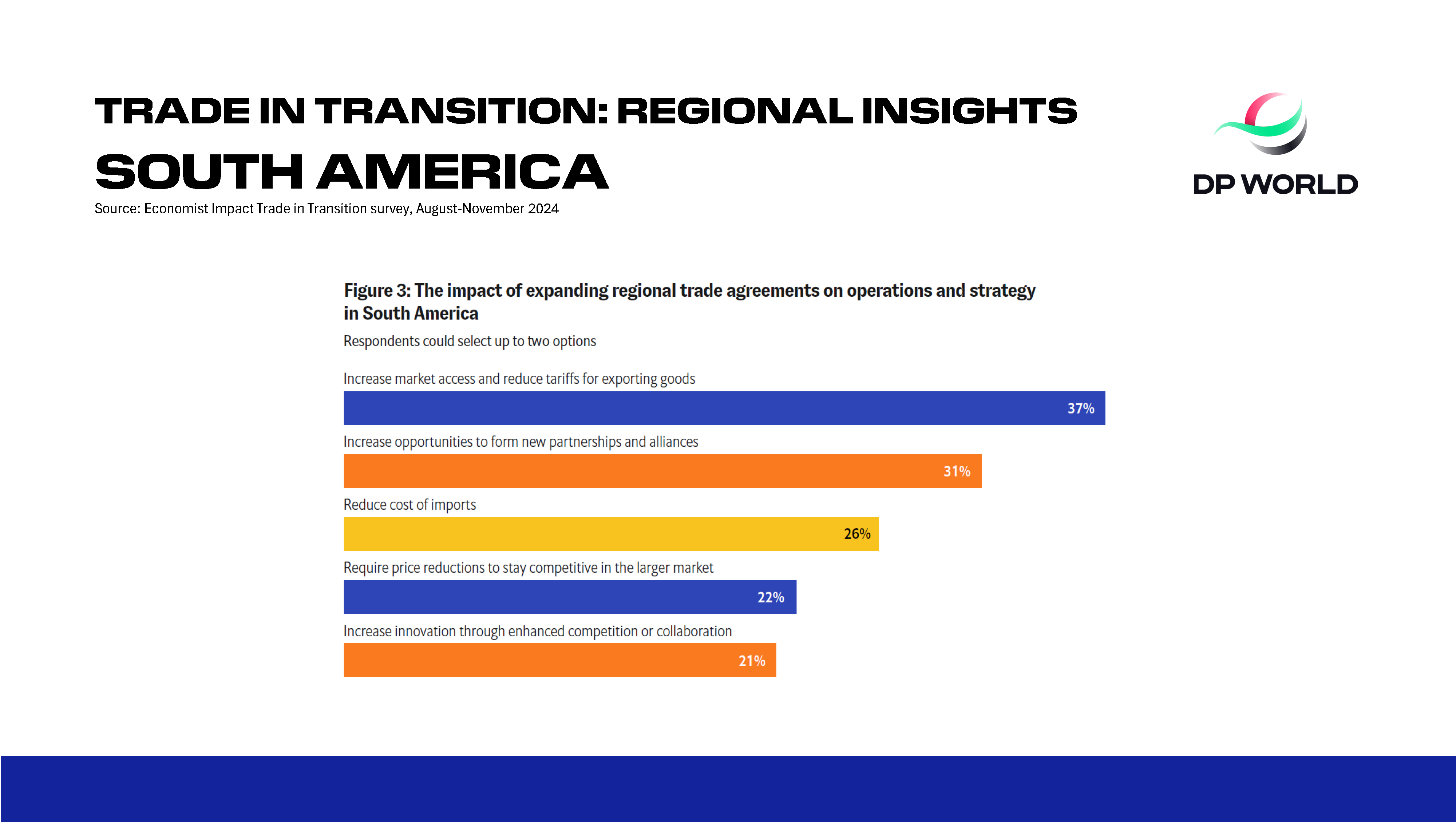 TRADE IN TRANSITION: REGIONAL INSIGHTS
SOUTH AMERICA
Source: Economist Impact Trade in Transition survey, August-November 2024

DP WORLD

Figure 3: The impact of expanding regional trade agreements on operations and strategy in South America

Respondents could select up to two options

Increase market access and reduce tariffs for exporting goods
37%

Increase opportunities to form new partnerships and alliances
31%

Reduce cost of imports
26%

Require price reductions to stay competitive in the larger market
22%

Increase innovation through enhanced competition or collaboration
21%